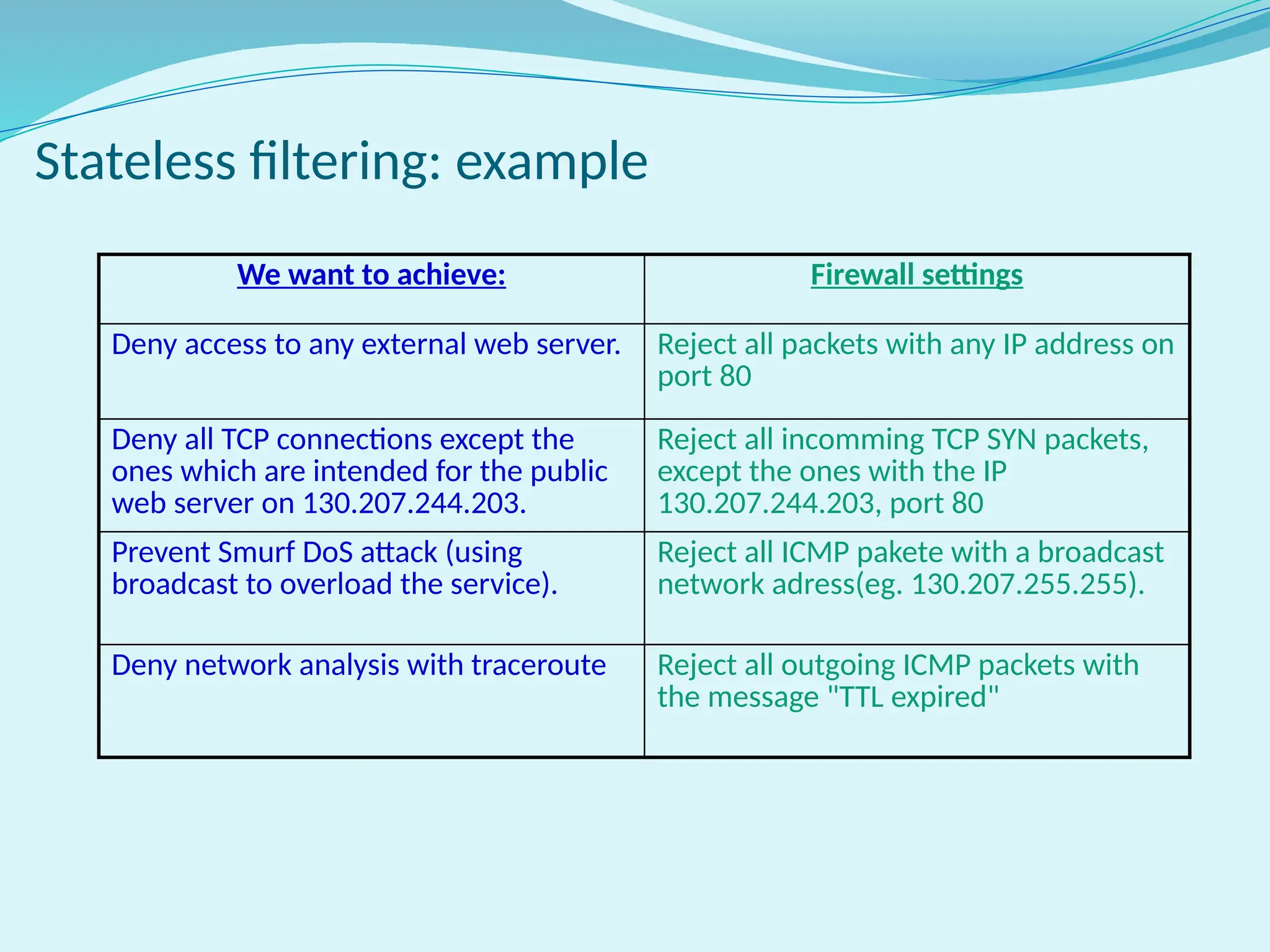 Stateless filtering: example

| We want to achieve: | Firewall settings |
|---|---|
| Deny access to any external web server. | Reject all packets with any IP address on port 80 |
| Deny all TCP connections except the ones which are intended for the public web server on 130.207.244.203. | Reject all incomming TCP SYN packets, except the ones with the IP 130.207.244.203, port 80 |
| Prevent Smurf DoS attack (using broadcast to overload the service). | Reject all ICMP pakete with a broadcast network adress(eg. 130.207.255.255). |
| Deny network analysis with traceroute | Reject all outgoing ICMP packets with the message "TTL expired" |